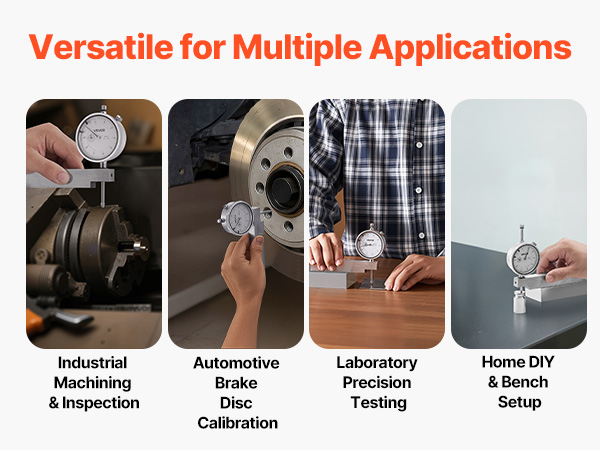 Versatile for Multiple Applications

VEVOR

Industrial Machining & Inspection

Automotive Brake Disc Calibration

Laboratory Precision Testing

Home DIY & Bench Setup